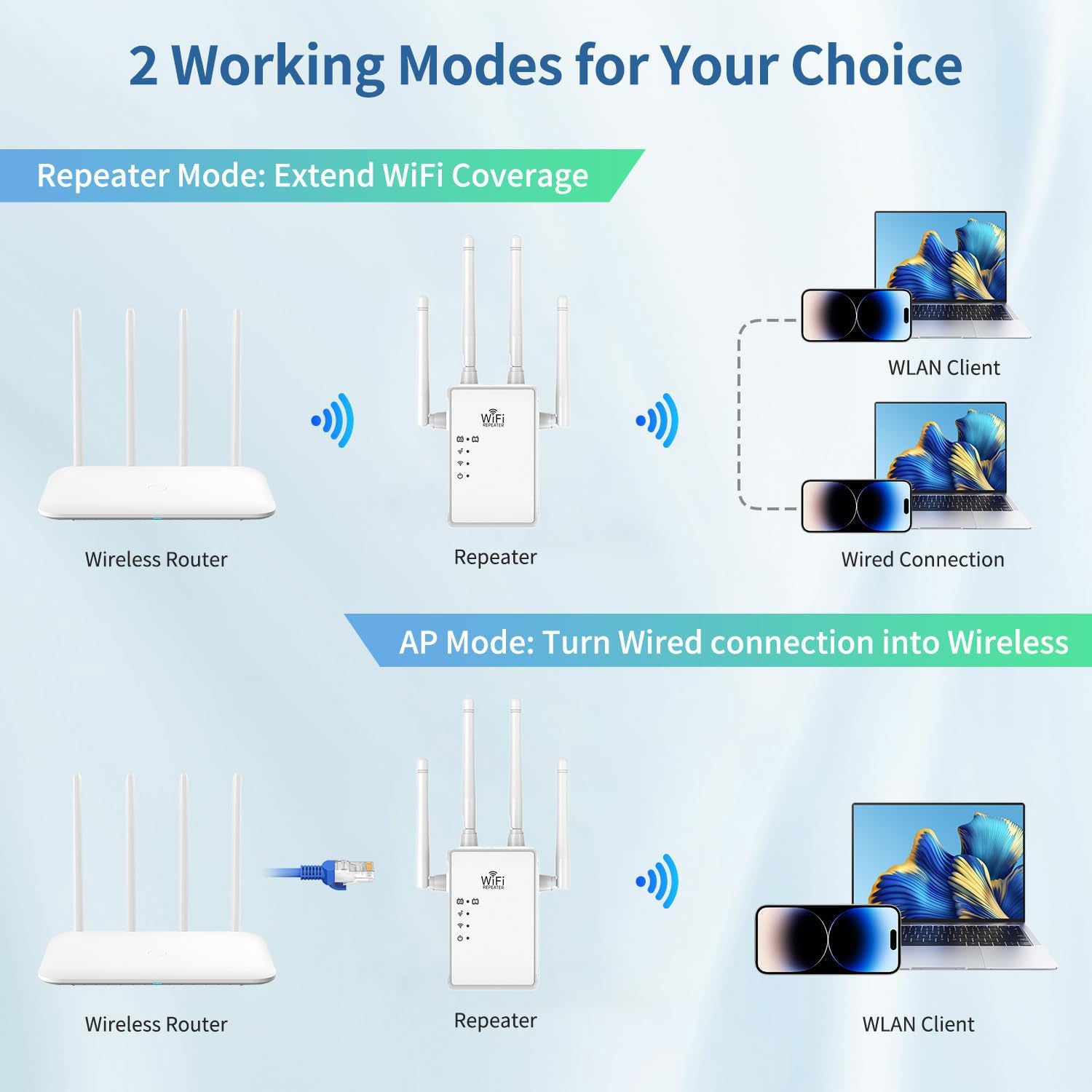 2 Working Modes for Your Choice

Repeater Mode: Extend WiFi Coverage

WiFi
REPEATER

WLAN Client

Wireless Router

Repeater

Wired Connection

AP Mode: Turn Wired connection into Wireless

WiFi
REPEATER

Wireless Router

Repeater

WLAN Client